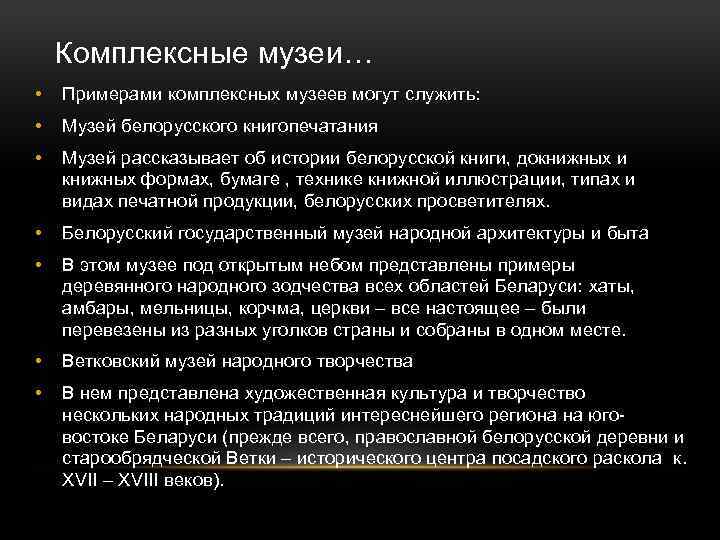 Комплексные музеи…

• Примерами комплексных музеев могут служить:

• Музей белорусского книгопечатания

• Музей рассказывает об истории белорусской книги, докнижных и книжных формах, бумаге , технике книжной иллюстрации, типах и видах печатной продукции, белорусских просветителях.

• Белорусский государственный музей народной архитектуры и быта

• В этом музее под открытым небом представлены примеры деревянного народного зодчества всех областей Беларуси: хаты, амбары, мельницы, корчма, церкви – все настоящее – были перевезены из разных уголков страны и собраны в одном месте.

• Ветковский музей народного творчества

• В нем представлена художественная культура и творчество нескольких народных традиций интереснейшего региона на юго-востоке Беларуси (прежде всего, православной белорусской деревни и старообрядческой Ветки – исторического центра посадского раскола к. XVII – XVIII веков).